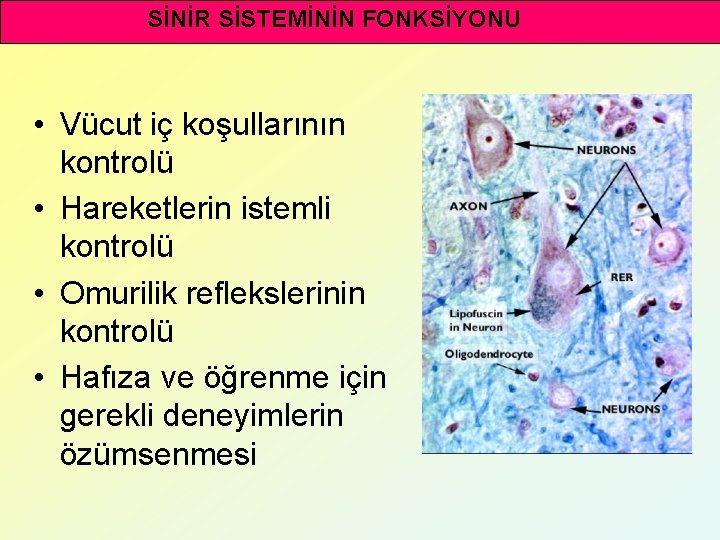 SİNİR SİSTEMİNİN FONKSİYONU

• Vücut iç koşullarının kontrolü
• Hareketlerin istemli kontrolü
• Omurilik reflekslerinin kontrolü
• Hafıza ve öğrenme için gerekli deneyimlerin özümsenmesi

NEURONS
AXON
RER
Lipofuscin in Neuron
Oligodendrocyte
NEURONS